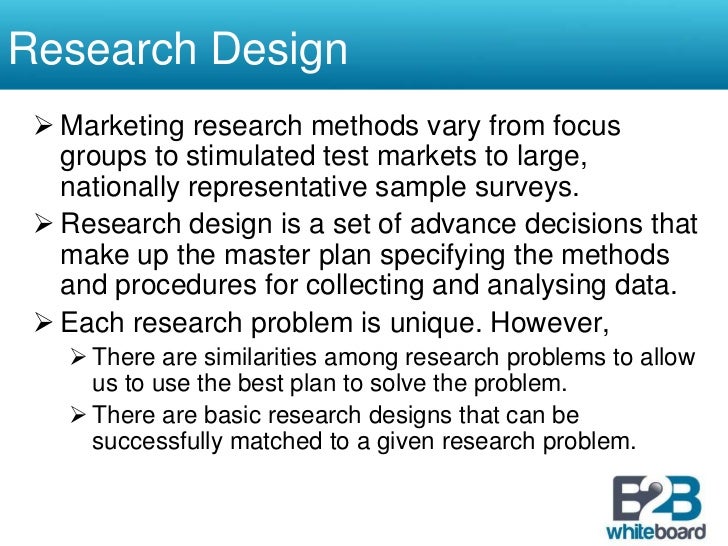 Research Design

➢ Marketing research methods vary from focus groups to stimulated test markets to large, nationally representative sample surveys.

➢ Research design is a set of advance decisions that make up the master plan specifying the methods and procedures for collecting and analysing data.

➢ Each research problem is unique. However,

➢ There are similarities among research problems to allow us to use the best plan to solve the problem.

➢ There are basic research designs that can be successfully matched to a given research problem.

B2B whiteboard